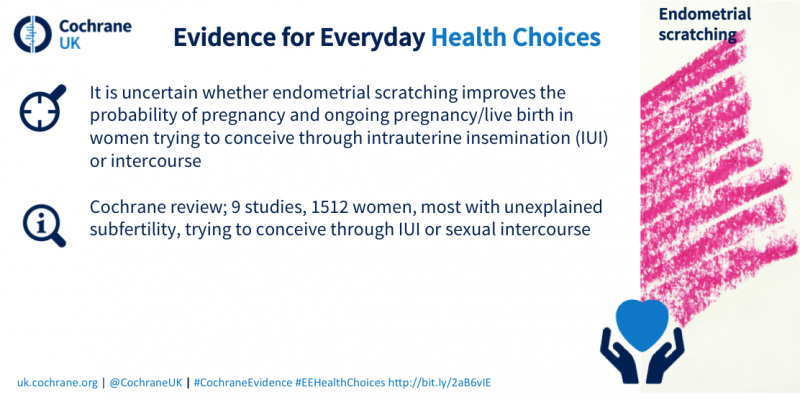 Cochrane UK

Evidence for Everyday Health Choices

Endometrial scratching

It is uncertain whether endometrial scratching improves the probability of pregnancy and ongoing pregnancy/live birth in women trying to conceive through intrauterine insemination (IUI) or intercourse

Cochrane review; 9 studies, 1512 women, most with unexplained subfertility, trying to conceive through IUI or sexual intercourse

uk.cochrane.org | @CochraneUK | #CochraneEvidence #EEHealthChoices http://bit.ly/2aB6vIE